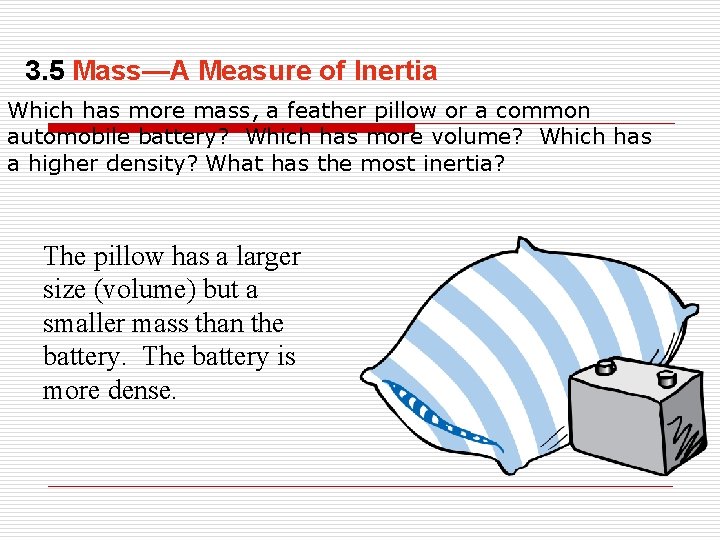 3.5 Mass—A Measure of Inertia

Which has more mass, a feather pillow or a common automobile battery? Which has more volume? Which has a higher density? What has the most inertia?

The pillow has a larger size (volume) but a smaller mass than the battery. The battery is more dense.